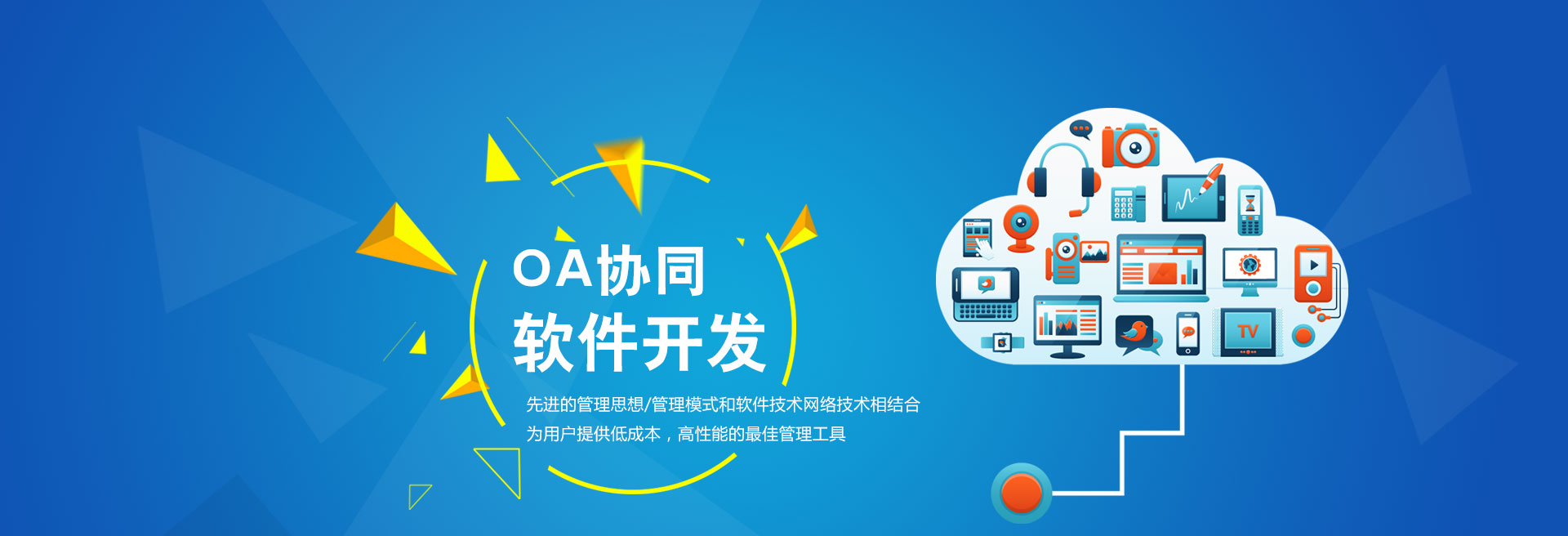 OA协同
软件开发

先进的管理思想/管理模式和软件技术网络技术相结合
为用户提供低成本，高性能的最佳管理工具

TV